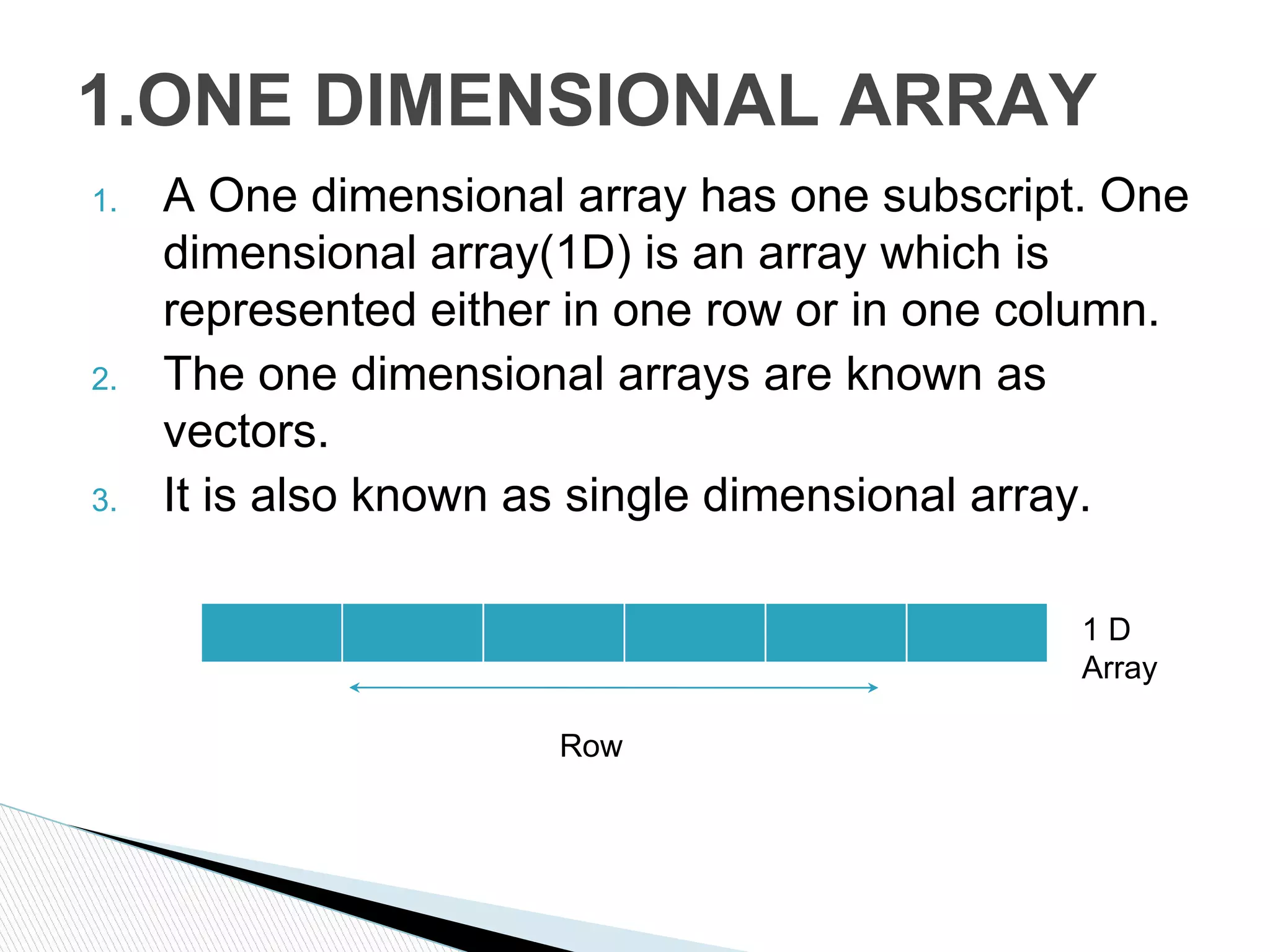 1.ONE DIMENSIONAL ARRAY

1. A One dimensional array has one subscript. One dimensional array(1D) is an array which is represented either in one row or in one column.
2. The one dimensional arrays are known as vectors.
3. It is also known as single dimensional array.

1 D
Array

Row